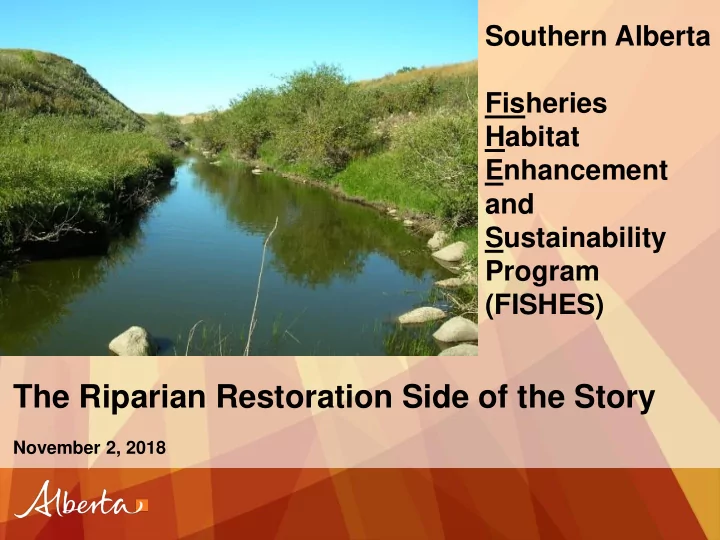 Southern Alberta

Fisheries
Habitat
Enhancement
and
Sustainability
Program
(FISHES)

The Riparian Restoration Side of the Story

November 2, 2018

Alberta